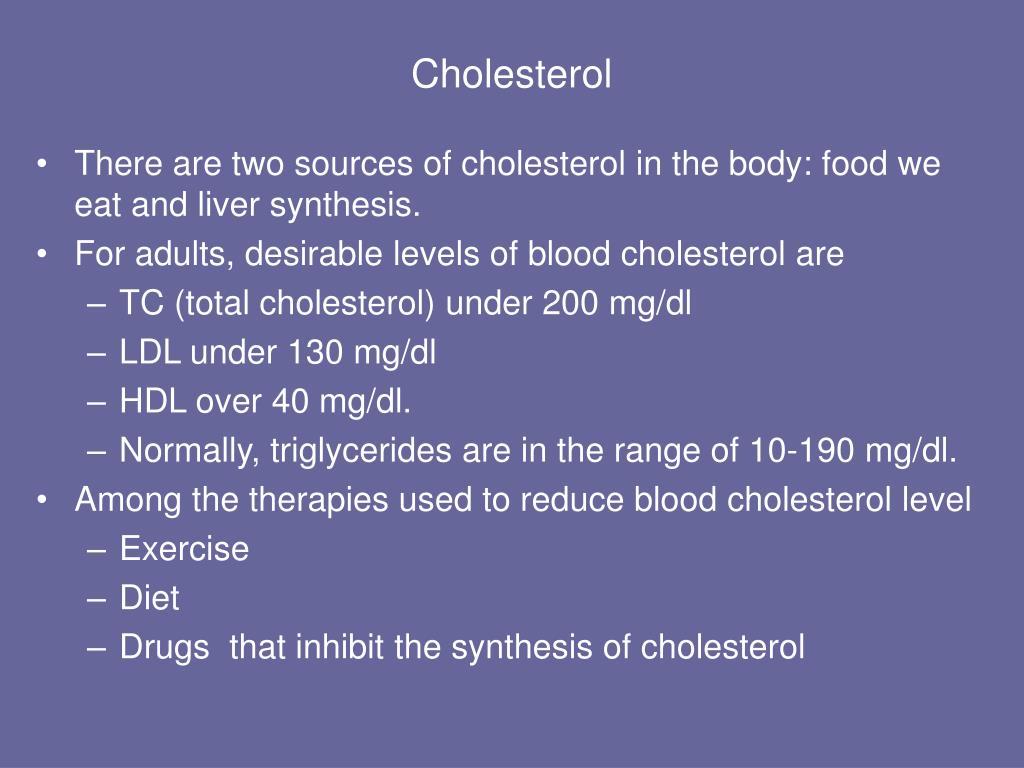 Cholesterol

• There are two sources of cholesterol in the body: food we eat and liver synthesis.
• For adults, desirable levels of blood cholesterol are
– TC (total cholesterol) under 200 mg/dl
– LDL under 130 mg/dl
– HDL over 40 mg/dl.
– Normally, triglycerides are in the range of 10-190 mg/dl.
• Among the therapies used to reduce blood cholesterol level
– Exercise
– Diet
– Drugs that inhibit the synthesis of cholesterol